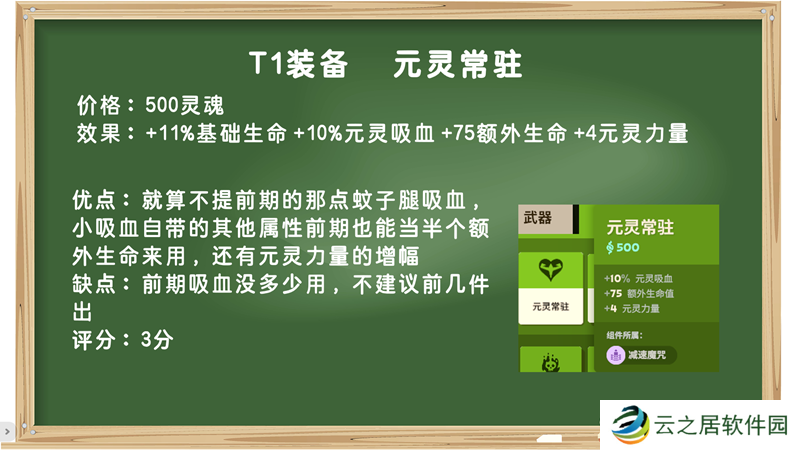 T1装备　元灵常驻

价格：500灵魂
效果：+11%基础生命 +10%元灵吸血 +75额外生命 +4元灵力量

优点：就算不提前期的那点蚊子腿吸血，小吸血自带的其他属性前期也能当半个额外生命来用，还有元灵力量的增幅
缺点：前期吸血没多少用，不建议前几件出
评分：3分

武器

元灵常驻

元灵常驻
500

+10% 元灵吸血
+75 额外生命值
+4 元灵力量

组件所属：
减速魔咒

云之居软件园